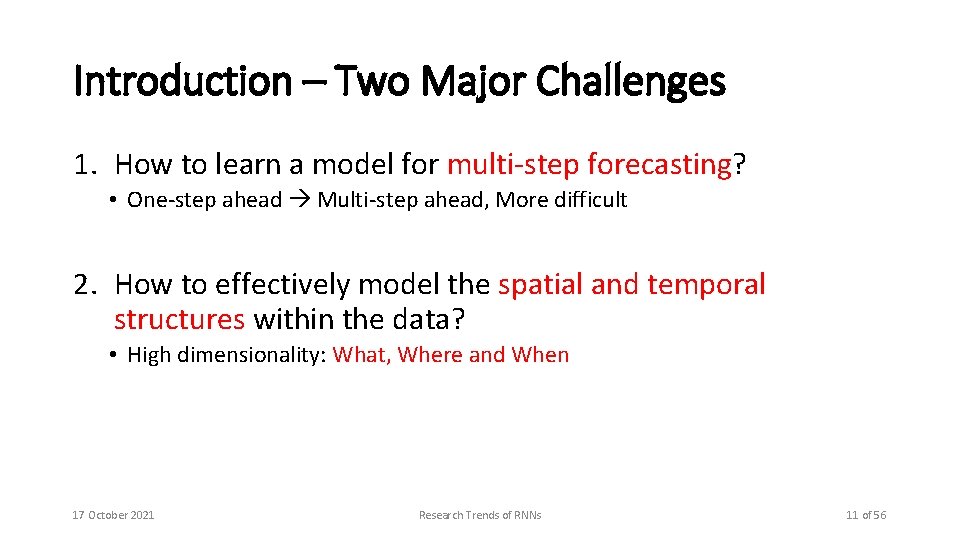 Introduction – Two Major Challenges

1. How to learn a model for multi-step forecasting?

• One-step ahead → Multi-step ahead, More difficult

2. How to effectively model the spatial and temporal structures within the data?

• High dimensionality: What, Where and When

17 October 2021

Research Trends of RNNs

11 of 56